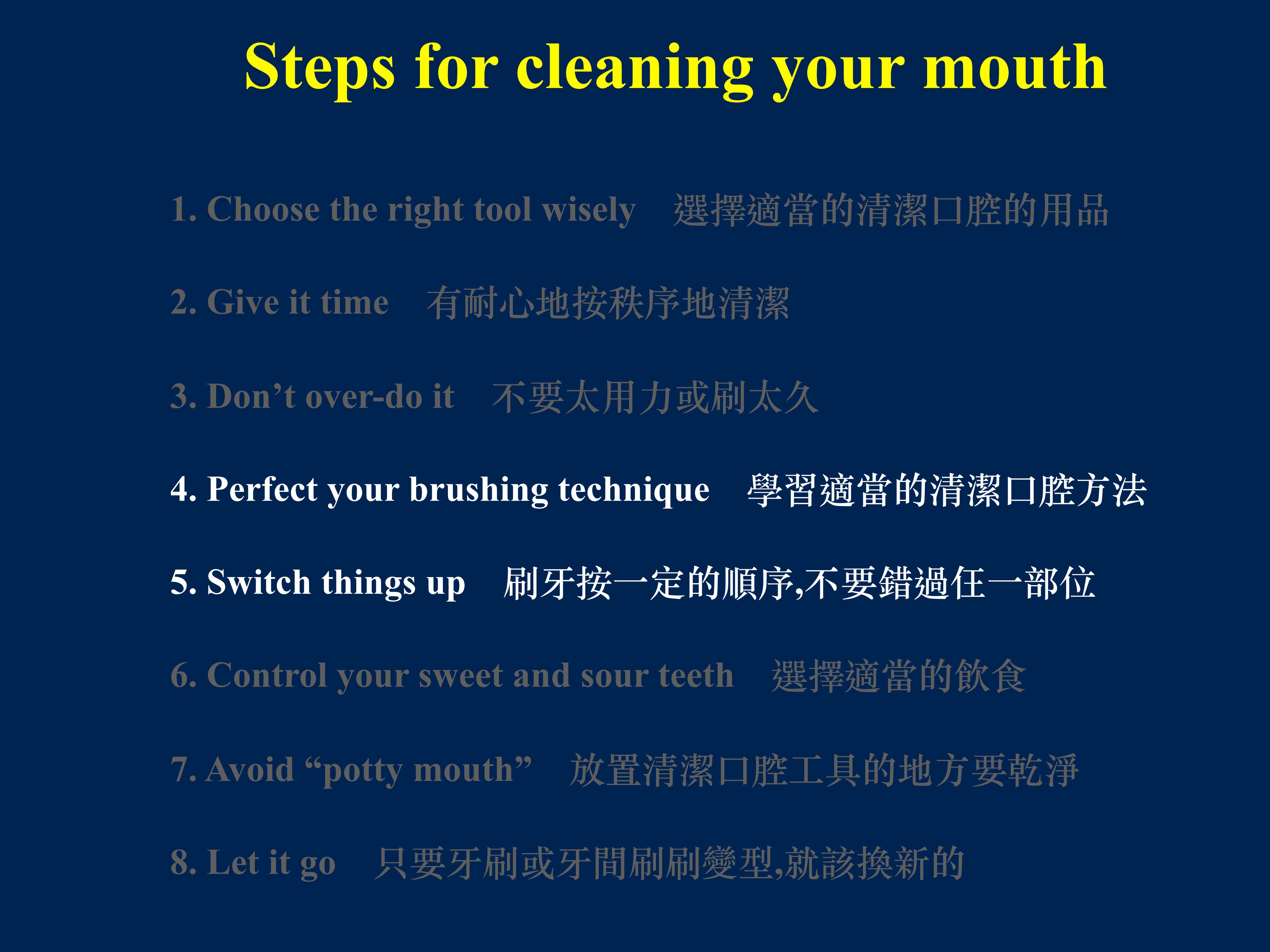 Steps for cleaning your mouth

1. Choose the right tool wisely 選擇適當的清潔口腔的用品

2. Give it time 有耐心地按秩序地清潔

3. Don’t over-do it 不要太用力或刷太久

4. Perfect your brushing technique 學習適當的清潔口腔方法

5. Switch things up 刷牙按一定的順序,不要錯過任一部位

6. Control your sweet and sour teeth 選擇適當的飲食

7. Avoid “potty mouth” 放置清潔口腔工具的地方要乾淨

8. Let it go 只要牙刷或牙間刷刷變型,就該換新的